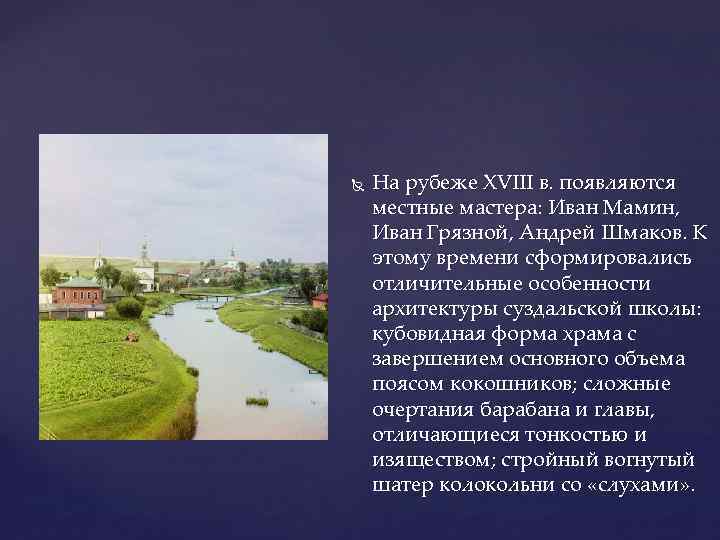 На рубеже XVIII в. появляются местные мастера: Иван Мамин, Иван Грязной, Андрей Шмаков. К этому времени сформировались отличительные особенности архитектуры суздальской школы: кубовидная форма храма с завершением основного объема поясом кокошников; сложные очертания барабана и главы, отличающиеся тонкостью и изяществом; стройный вогнутый шатер колокольни со «слухами».